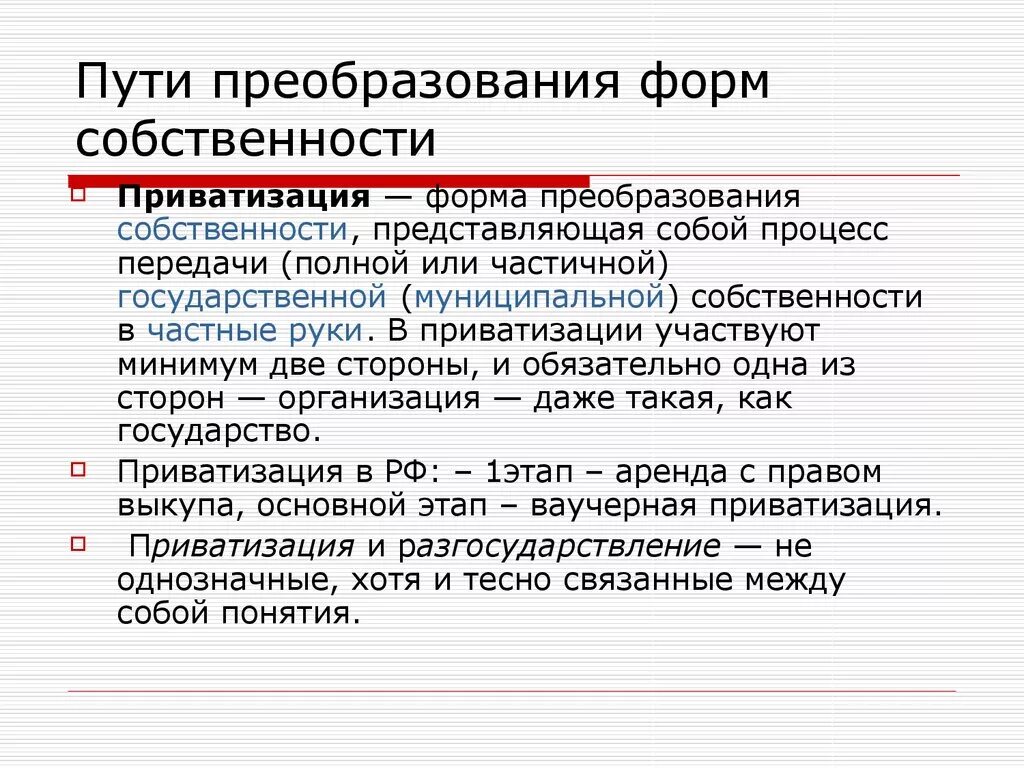 Пути преобразования форм собственности

Приватизация — форма преобразования собственности, представляющая собой процесс передачи (полной или частичной) государственной (муниципальной) собственности в частные руки. В приватизации участвуют минимум две стороны, и обязательно одна из сторон — организация — даже такая, как государство.

Приватизация в РФ: – 1этап – аренда с правом выкупа, основной этап – ваучерная приватизация.

Приватизация и разгосударствление — не однозначные, хотя и тесно связанные между собой понятия.